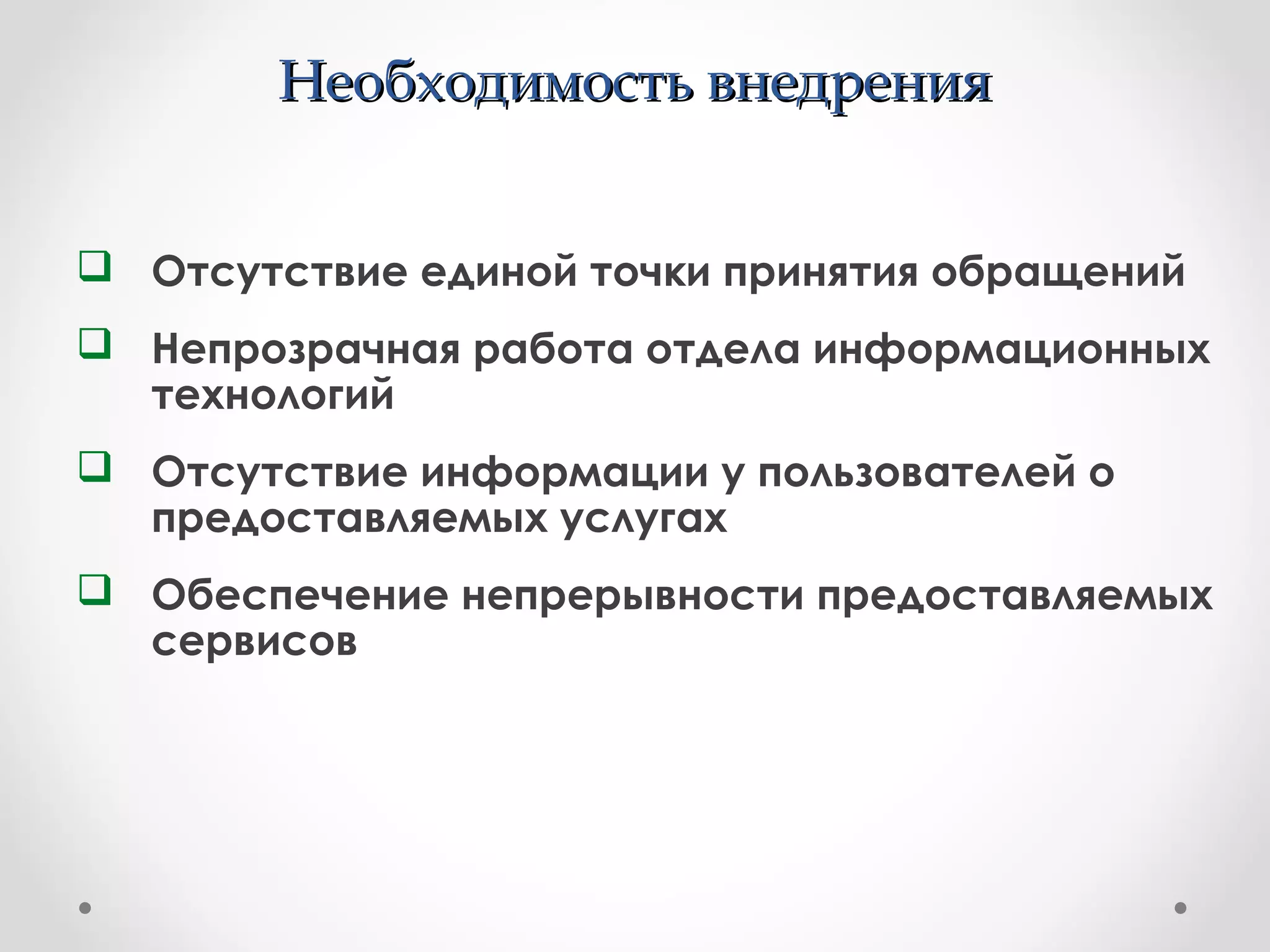 Необходимость внедрения

❑ Отсутствие единой точки принятия обращений

❑ Непрозрачная работа отдела информационных технологий

❑ Отсутствие информации у пользователей о предоставляемых услугах

❑ Обеспечение непрерывности предоставляемых сервисов